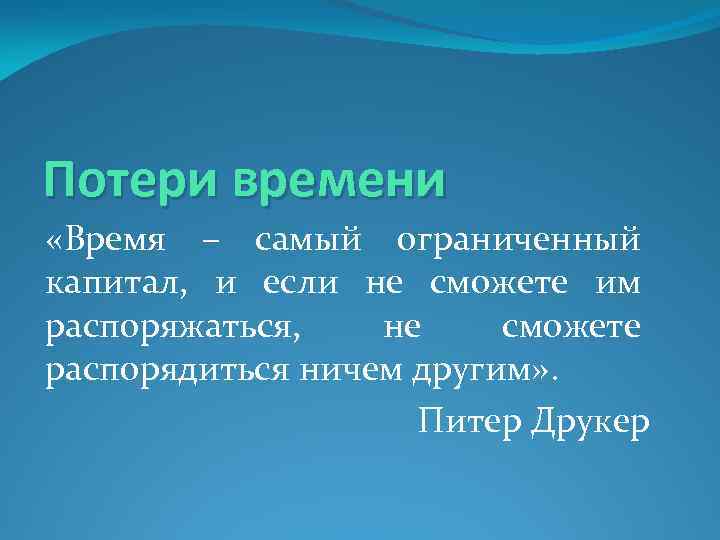 Потери времени

«Время – самый ограниченный капитал, и если не сможете им распоряжаться, не сможете распорядиться ничем другим».

Питер Друкер